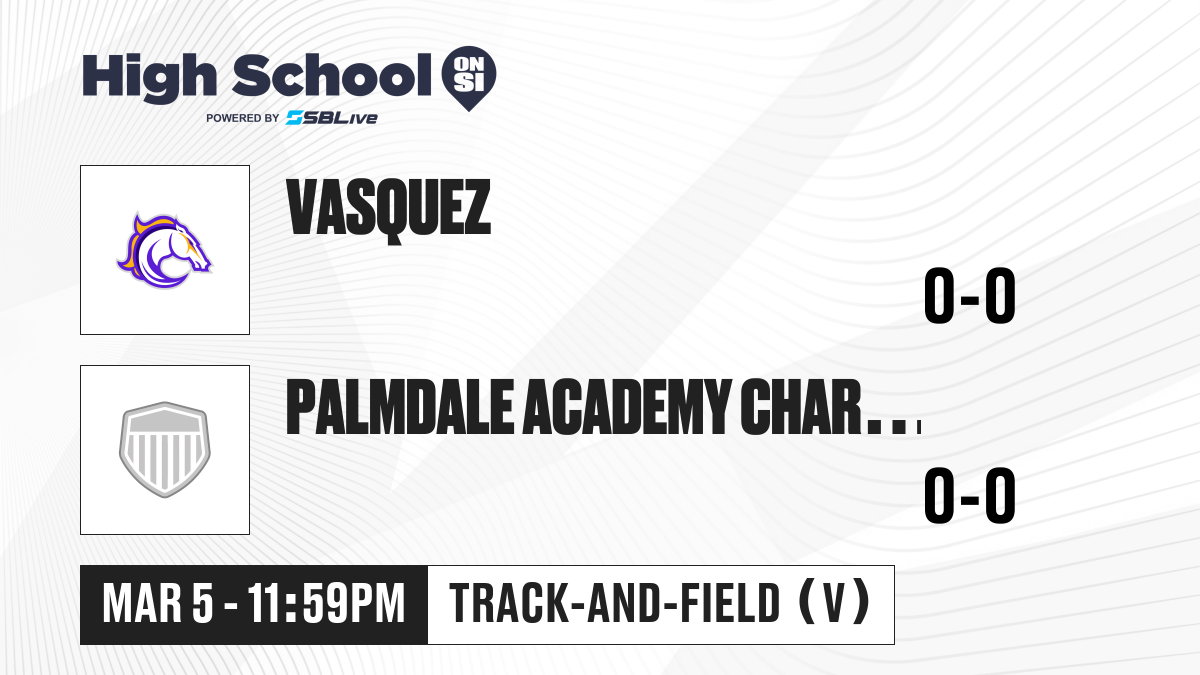 High School ON SI
POWERED BY SBLive

VASQUEZ
0-0

PALMDALE ACADEMY CHAR...
0-0

MAR 5 - 11:59PM
TRACK-AND-FIELD (V)